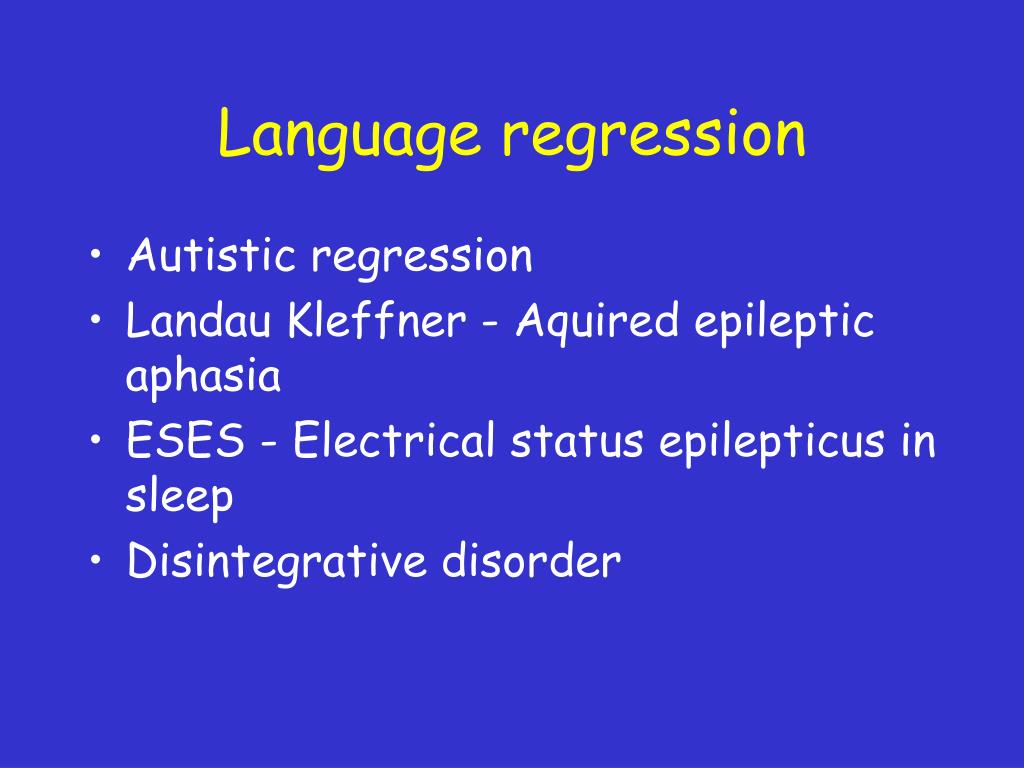 Language regression

• Autistic regression
• Landau Kleffner - Aquired epileptic aphasia
• ESES - Electrical status epilepticus in sleep
• Disintegrative disorder